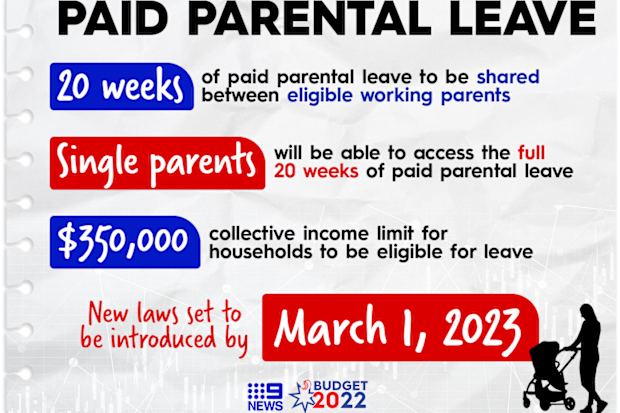 PAID PARENTAL LEAVE

20 weeks of paid parental leave to be shared between eligible working parents

Single parents will be able to access the full 20 weeks of paid parental leave

$350,000 collective income limit for households to be eligible for leave

New laws set to be introduced by March 1, 2023

9 NEWS BUDGET 2022